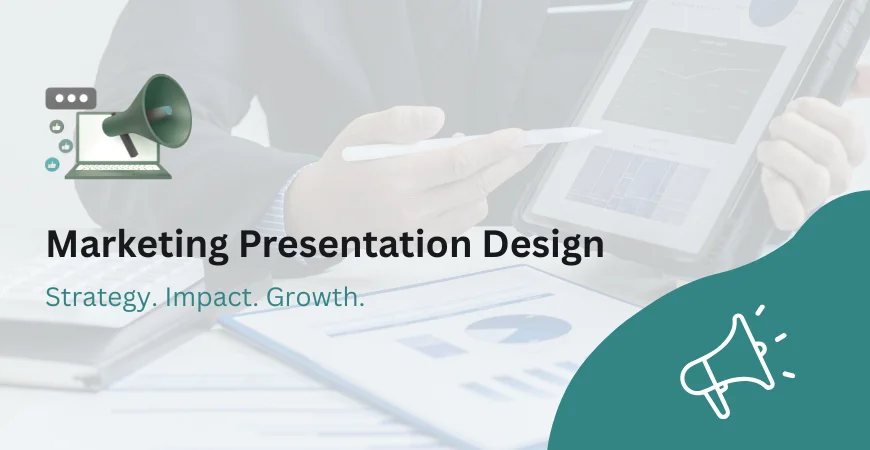 Marketing Presentation Design

Strategy. Impact. Growth.